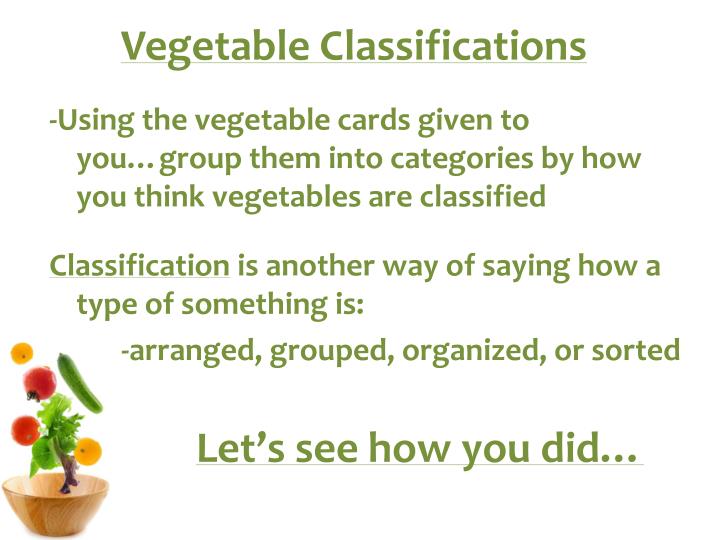 Vegetable Classifications

-Using the vegetable cards given to you…group them into categories by how you think vegetables are classified

Classification is another way of saying how a type of something is:

-arranged, grouped, organized, or sorted

Let's see how you did…